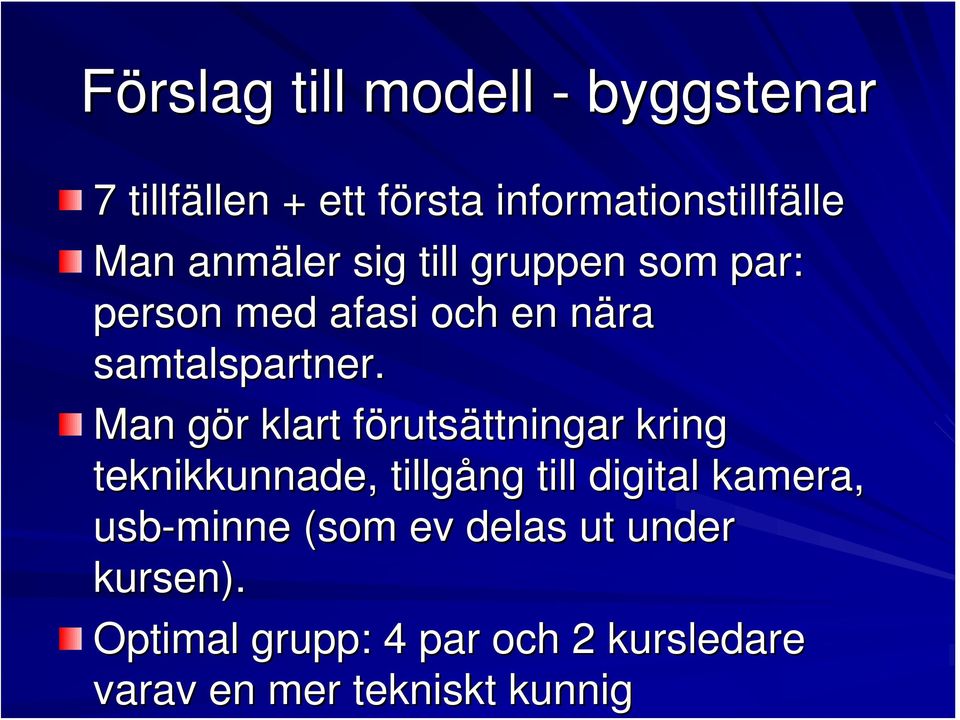 Förslag till modell - byggstenar

7 tillfällen + ett första informationstillfälle

Man anmäler sig till gruppen som par: person med afasi och en nära samtalspartner.

Man gör klart förutsättningar kring teknikkunnade, tillgång till digital kamera, usb-minne (som ev delas ut under kursen).

Optimal grupp: 4 par och 2 kursledare varav en mer tekniskt kunnig